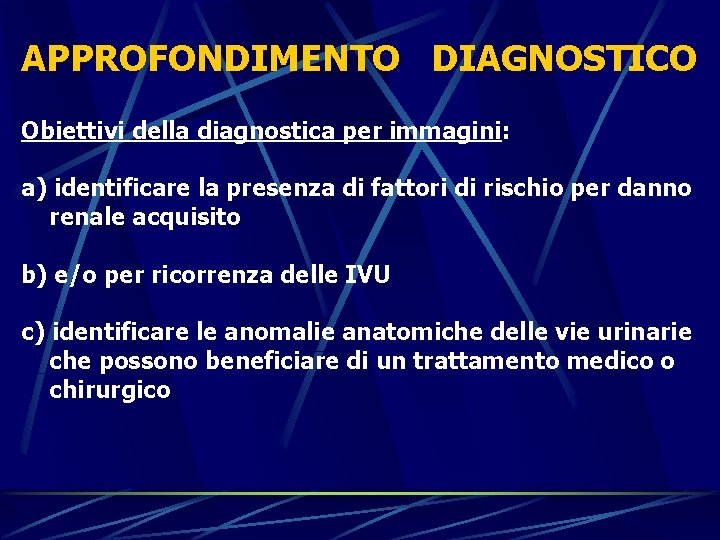 APPROFONDIMENTO DIAGNOSTICO

Obiettivi della diagnostica per immagini:

a) identificare la presenza di fattori di rischio per danno renale acquisito

b) e/o per ricorrenza delle IVU

c) identificare le anomalie anatomiche delle vie urinarie che possono beneficiare di un trattamento medico o chirurgico